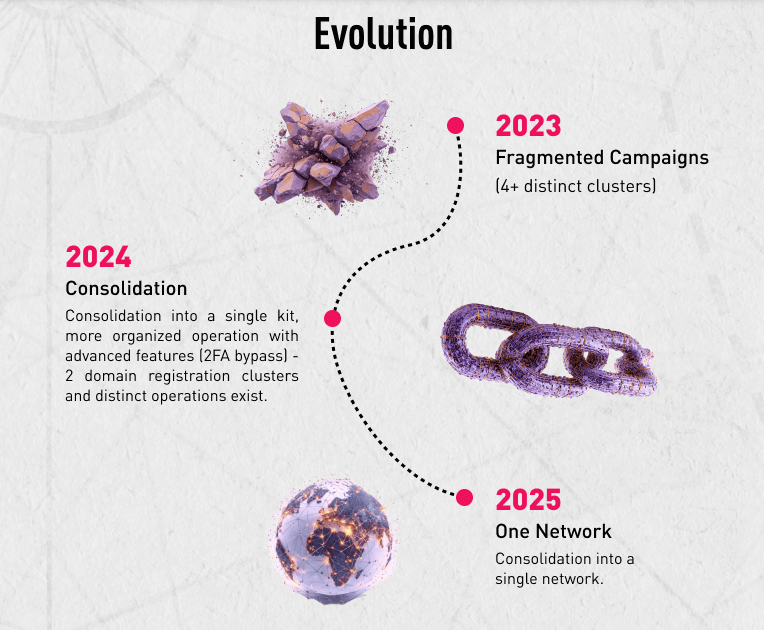 Evolution

2023
Fragmented Campaigns
(4+ distinct clusters)

2024
Consolidation
Consolidation into a single kit, more organized operation with advanced features (2FA bypass) - 2 domain registration clusters and distinct operations exist.

2025
One Network
Consolidation into a single network.